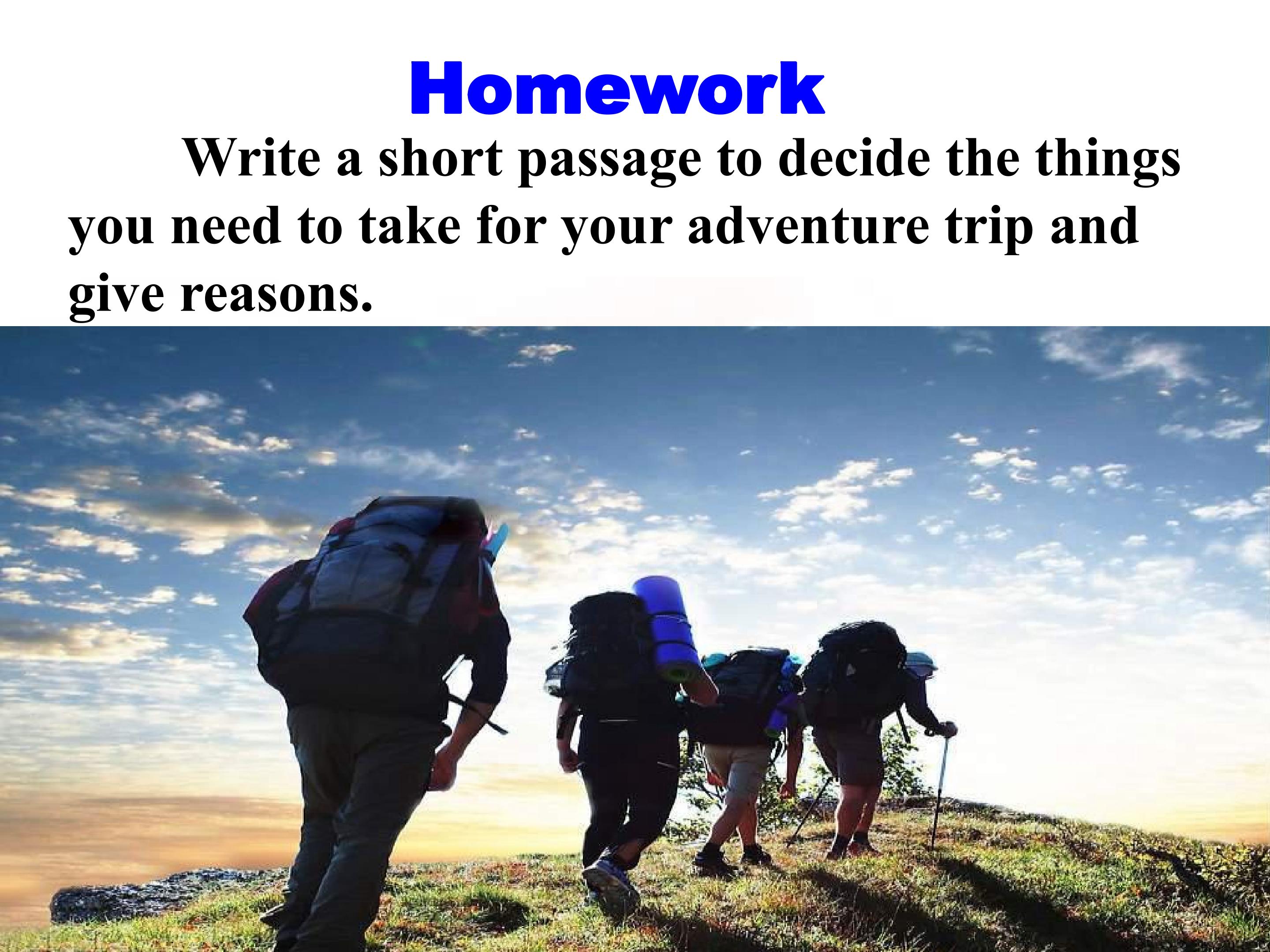 Homework

Write a short passage to decide the things you need to take for your adventure trip and give reasons.